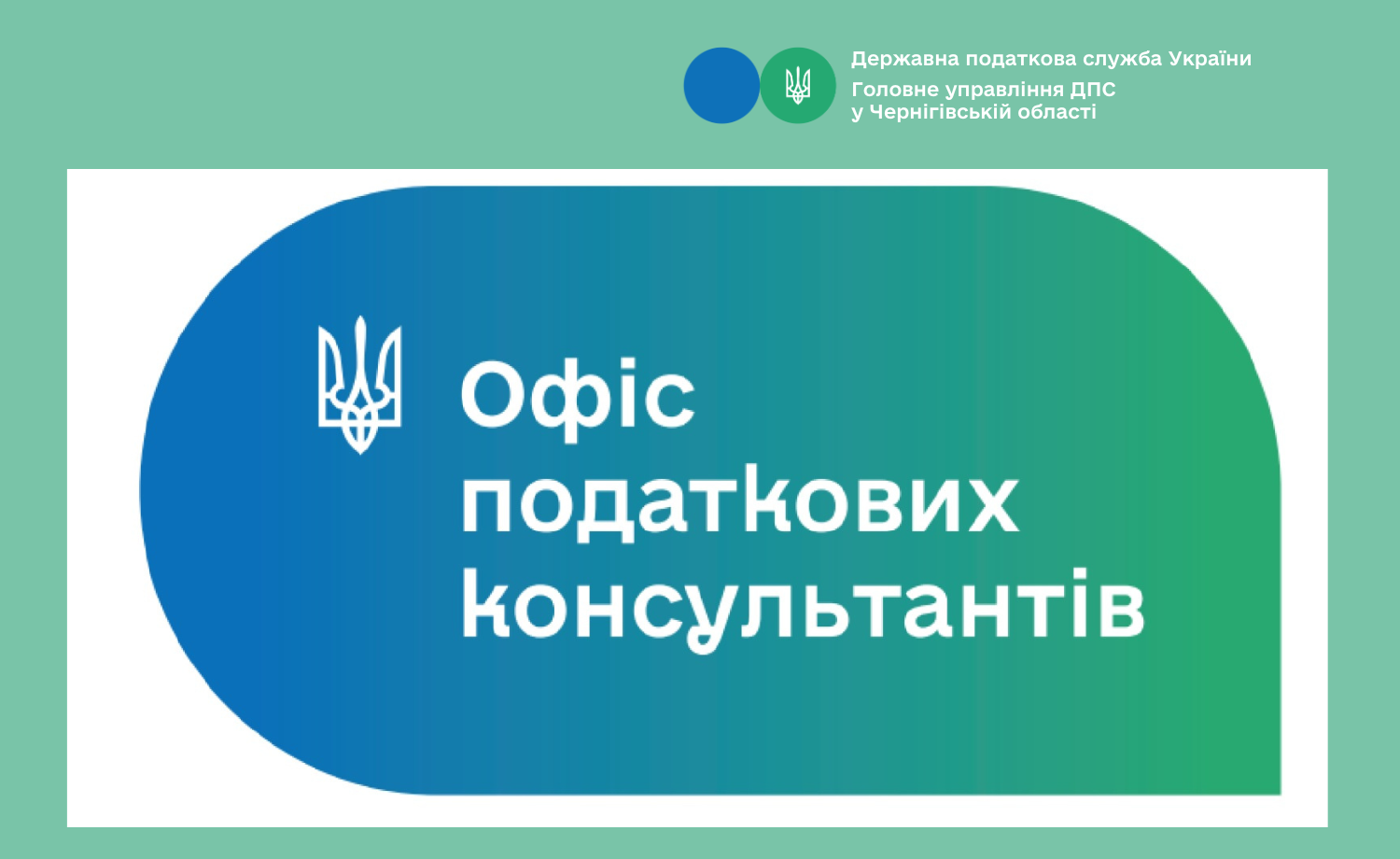 Державна податкова служба України
Головне управління ДПС у Чернігівській області

Офіс податкових консультантів